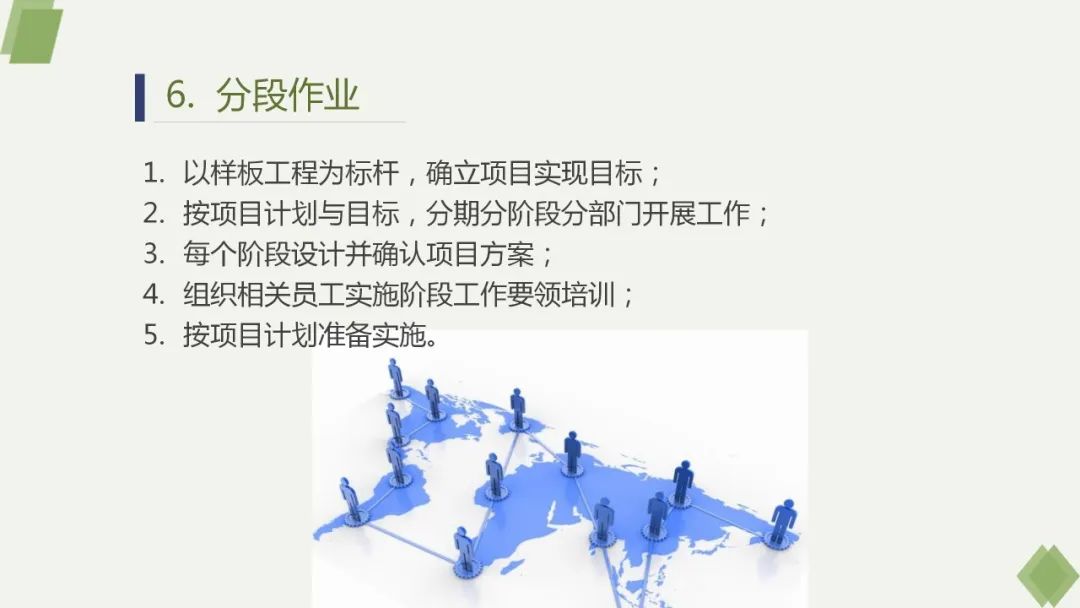 6. 分段作业

1. 以样板工程为标杆，确立项目实现目标；
2. 按项目计划与目标，分期分阶段分部门开展工作；
3. 每个阶段设计并确认项目方案；
4. 组织相关员工实施阶段工作要领培训；
5. 按项目计划准备实施。